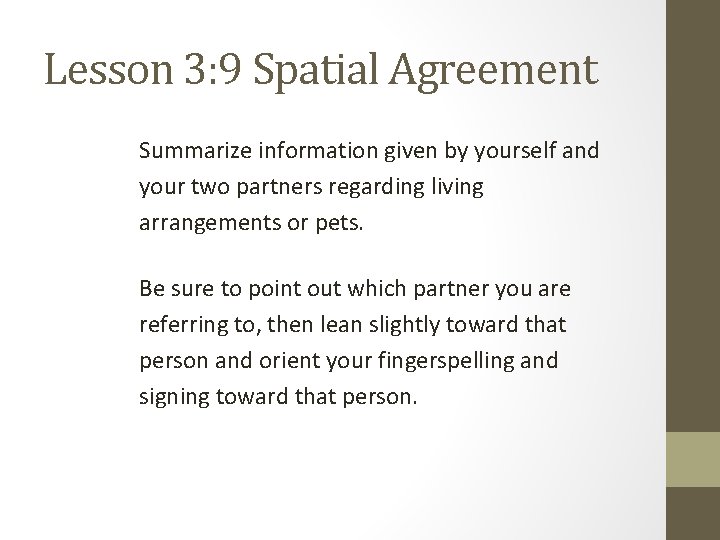 Lesson 3:9 Spatial Agreement

Summarize information given by yourself and your two partners regarding living arrangements or pets.

Be sure to point out which partner you are referring to, then lean slightly toward that person and orient your fingerspelling and signing toward that person.